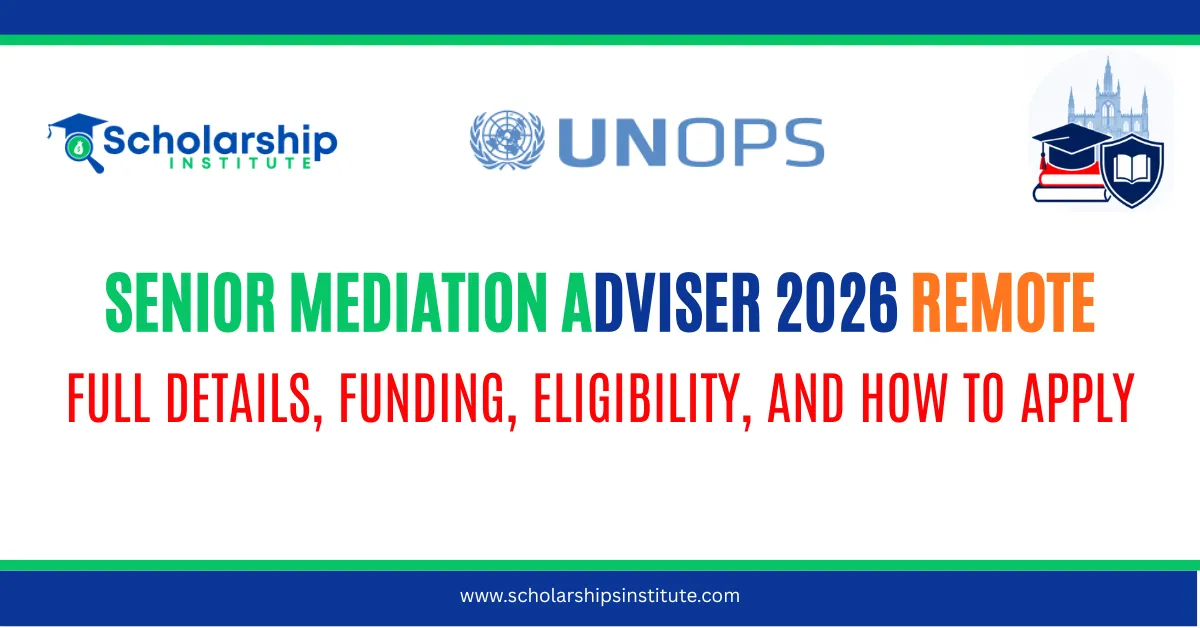 Scholarship INSTITUTE

UNOPS

SENIOR MEDIATION ADVISER 2026 REMOTE

FULL DETAILS, FUNDING, ELIGIBILITY, AND HOW TO APPLY

www.scholarshipsinstitute.com